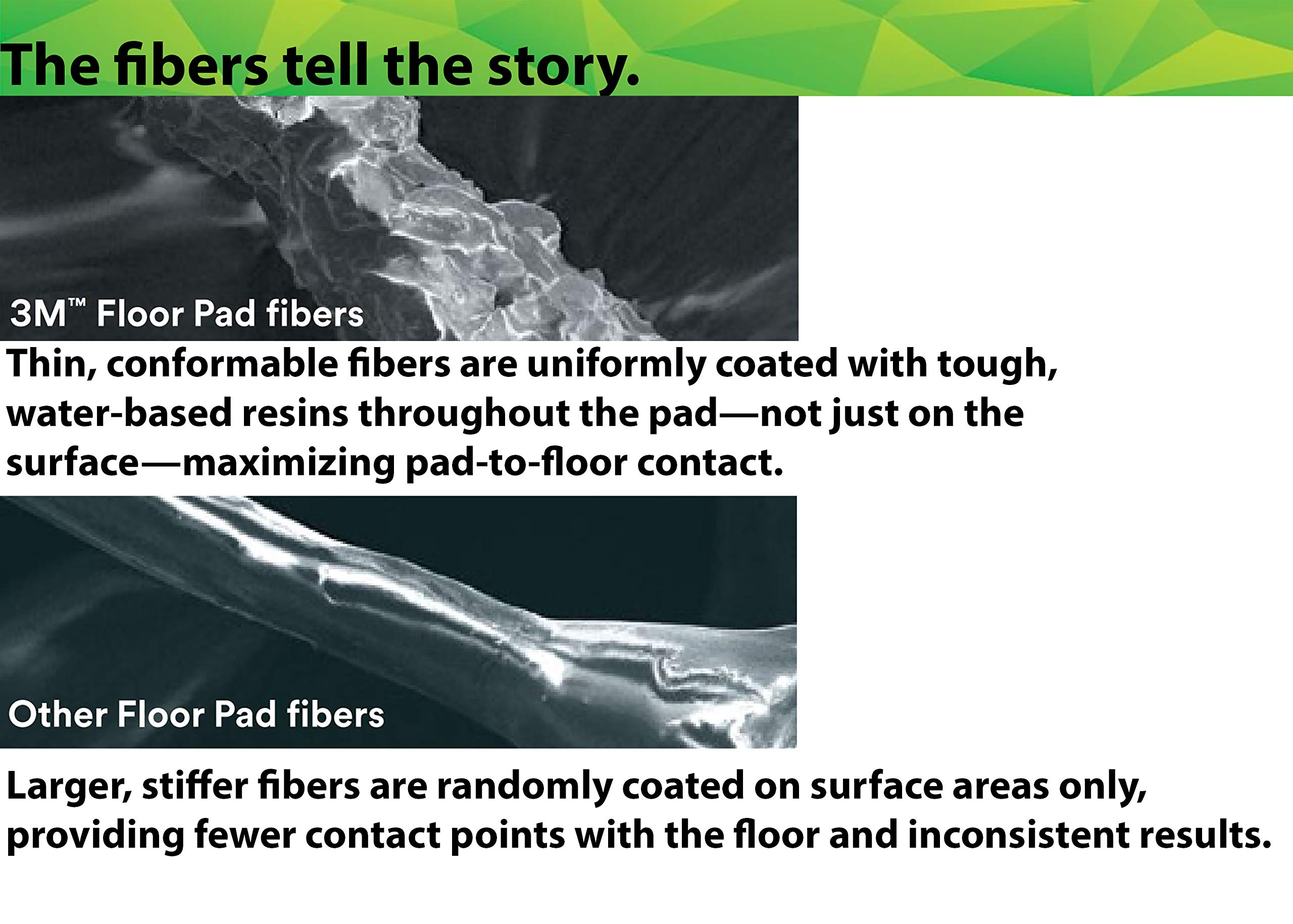 The fibers tell the story.

3M™ Floor Pad fibers

Thin, conformable fibers are uniformly coated with tough, water-based resins throughout the pad—not just on the surface—maximizing pad-to-floor contact.

Other Floor Pad fibers

Larger, stiffer fibers are randomly coated on surface areas only, providing fewer contact points with the floor and inconsistent results.